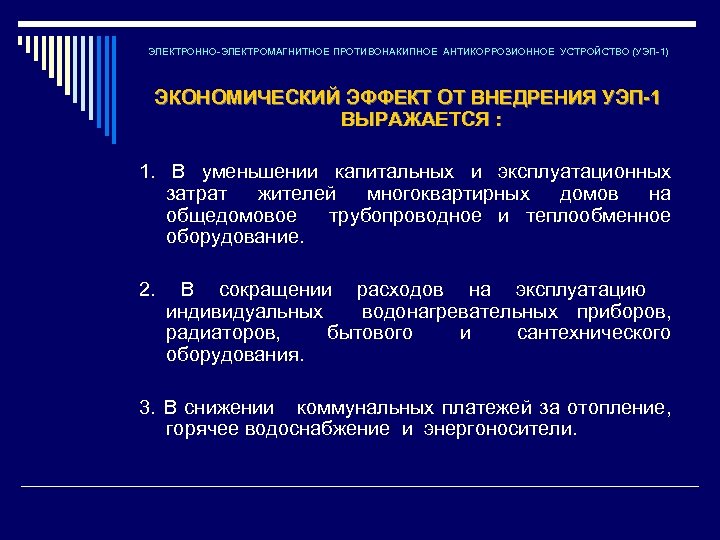 ЭЛЕКТРОННО-ЭЛЕКТРОМАГНИТНОЕ ПРОТИВОНАКИПНОЕ АНТИКОРРОЗИОННОЕ УСТРОЙСТВО (УЭП-1)

ЭКОНОМИЧЕСКИЙ ЭФФЕКТ ОТ ВНЕДРЕНИЯ УЭП-1 ВЫРАЖАЕТСЯ :

1. В уменьшении капитальных и эксплуатационных затрат жителей многоквартирных домов на общедомовое трубопроводное и теплообменное оборудование.

2. В сокращении расходов на эксплуатацию индивидуальных водонагревательных приборов, радиаторов, бытового и сантехнического оборудования.

3. В снижении коммунальных платежей за отопление, горячее водоснабжение и энергоносители.